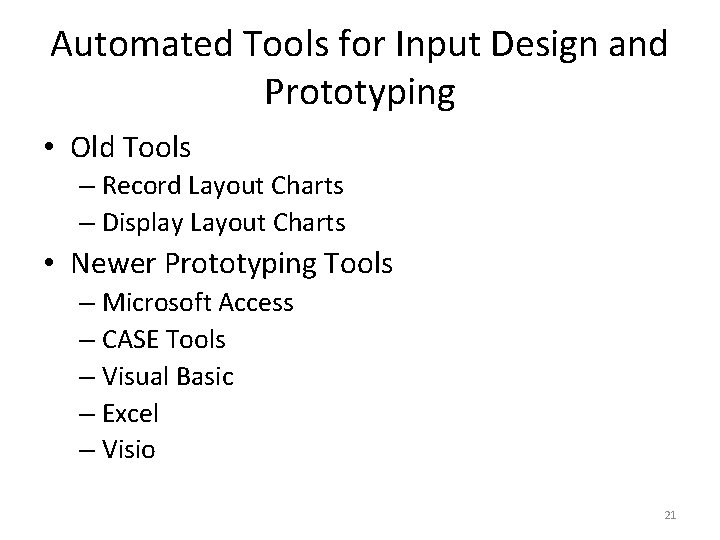 Automated Tools for Input Design and Prototyping

• Old Tools
– Record Layout Charts
– Display Layout Charts

• Newer Prototyping Tools
– Microsoft Access
– CASE Tools
– Visual Basic
– Excel
– Visio

21